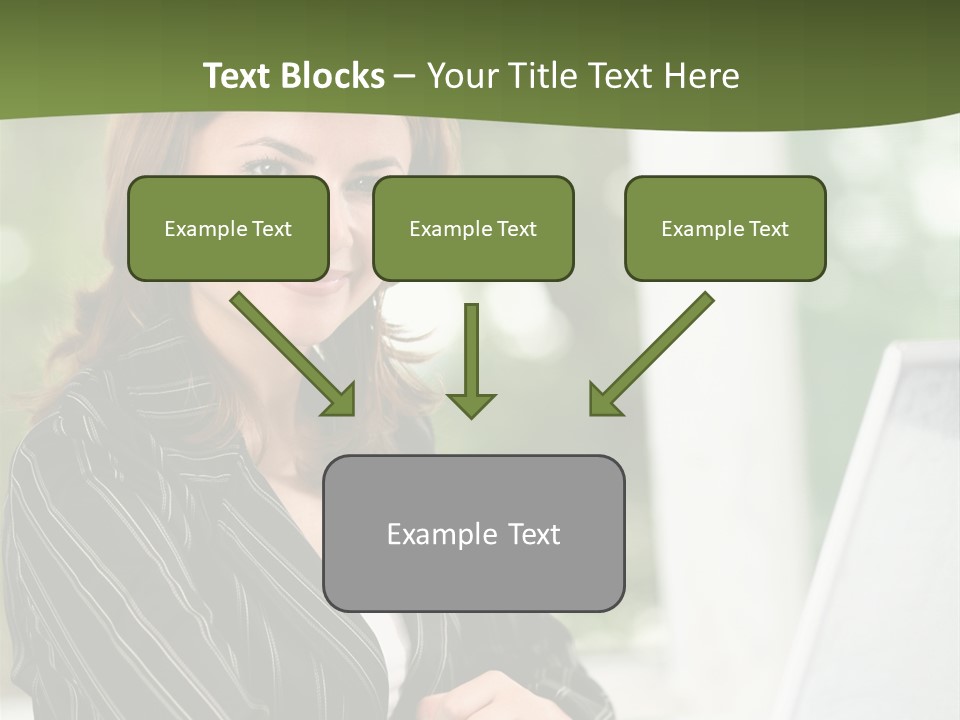 Text Blocks – Your Title Text Here

Example Text

Example Text

Example Text

Example Text